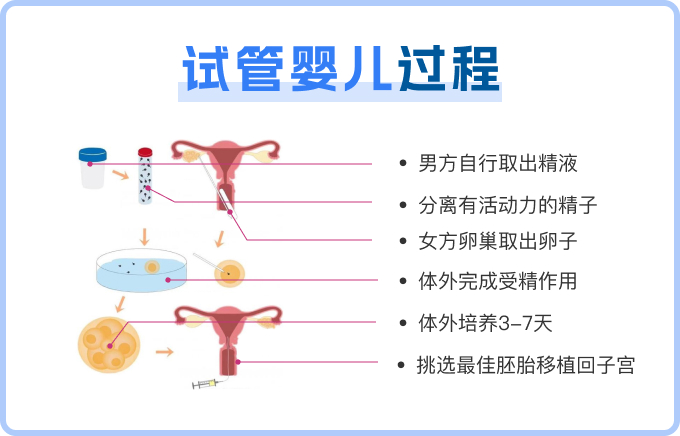 试管婴儿过程

• 男方自行取出精液
• 分离有活动力的精子
• 女方卵巢取出卵子
• 体外完成受精作用
• 体外培养3-7天
• 挑选最佳胚胎移植回子宫